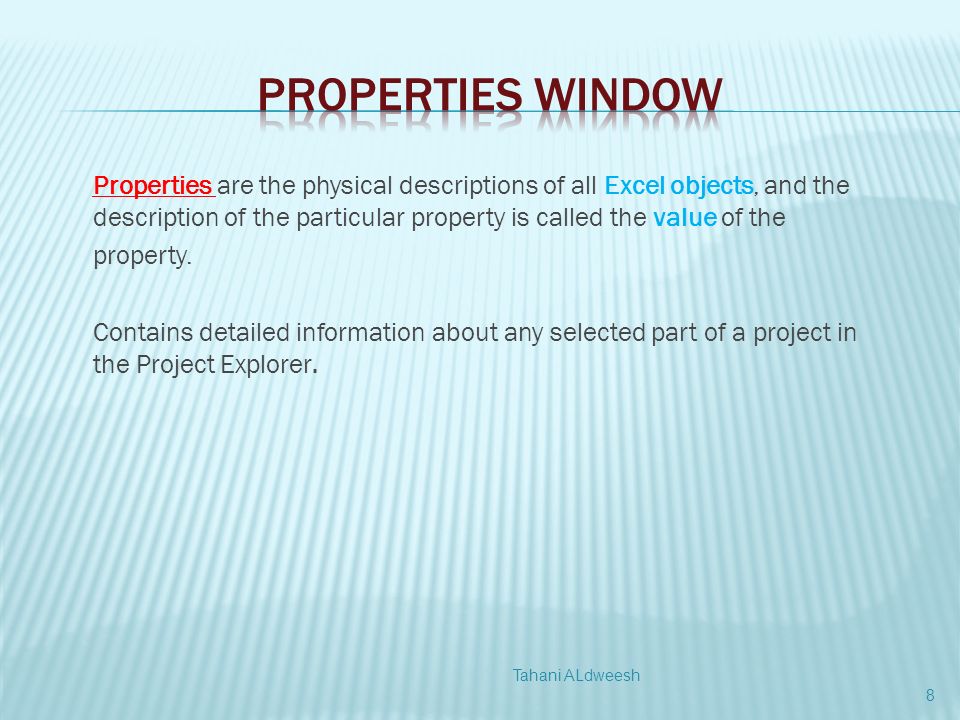 PROPERTIES WINDOW

Properties are the physical descriptions of all Excel objects, and the description of the particular property is called the value of the property.

Contains detailed information about any selected part of a project in the Project Explorer.

Tahani ALdweesh

8